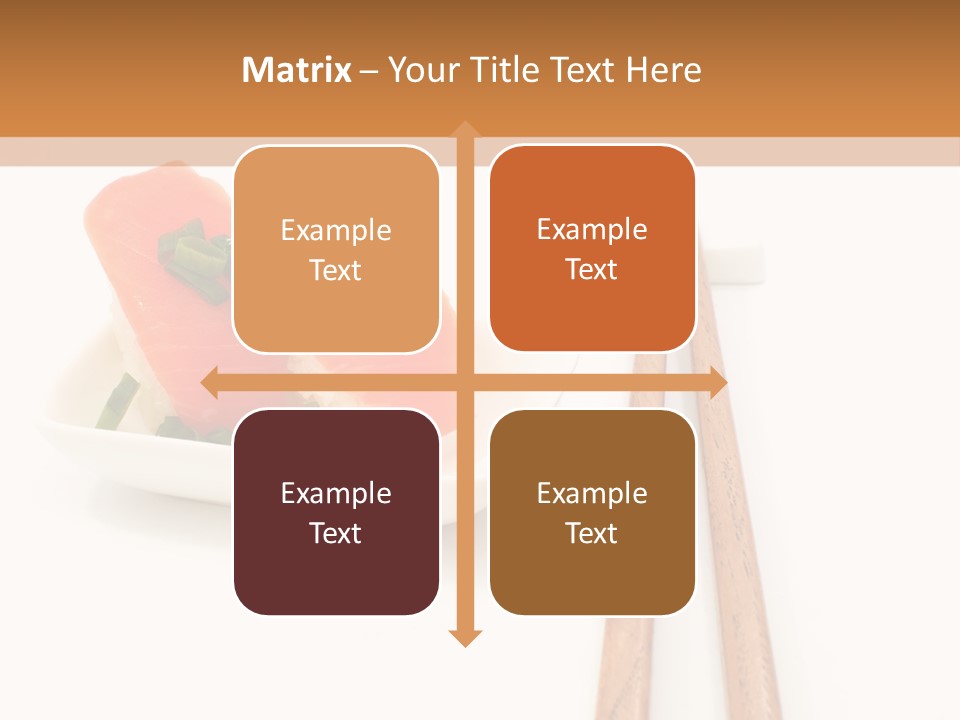 Matrix – Your Title Text Here

Example Text

Example Text

Example Text

Example Text